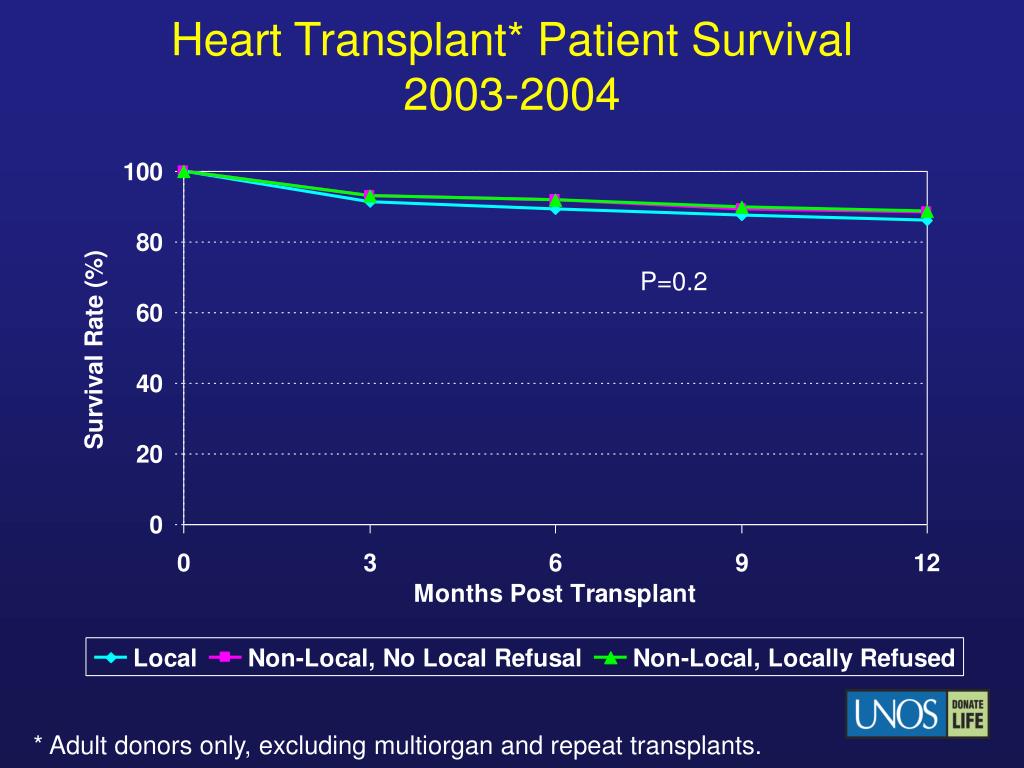 Heart Transplant* Patient Survival 2003-2004

100
80
60
40
20
0

Survival Rate (%)

P=0.2

0
3
6
9
12

Months Post Transplant

Local
Non-Local, No Local Refusal
Non-Local, Locally Refused

UNOS DONATE LIFE

* Adult donors only, excluding multiorgan and repeat transplants.